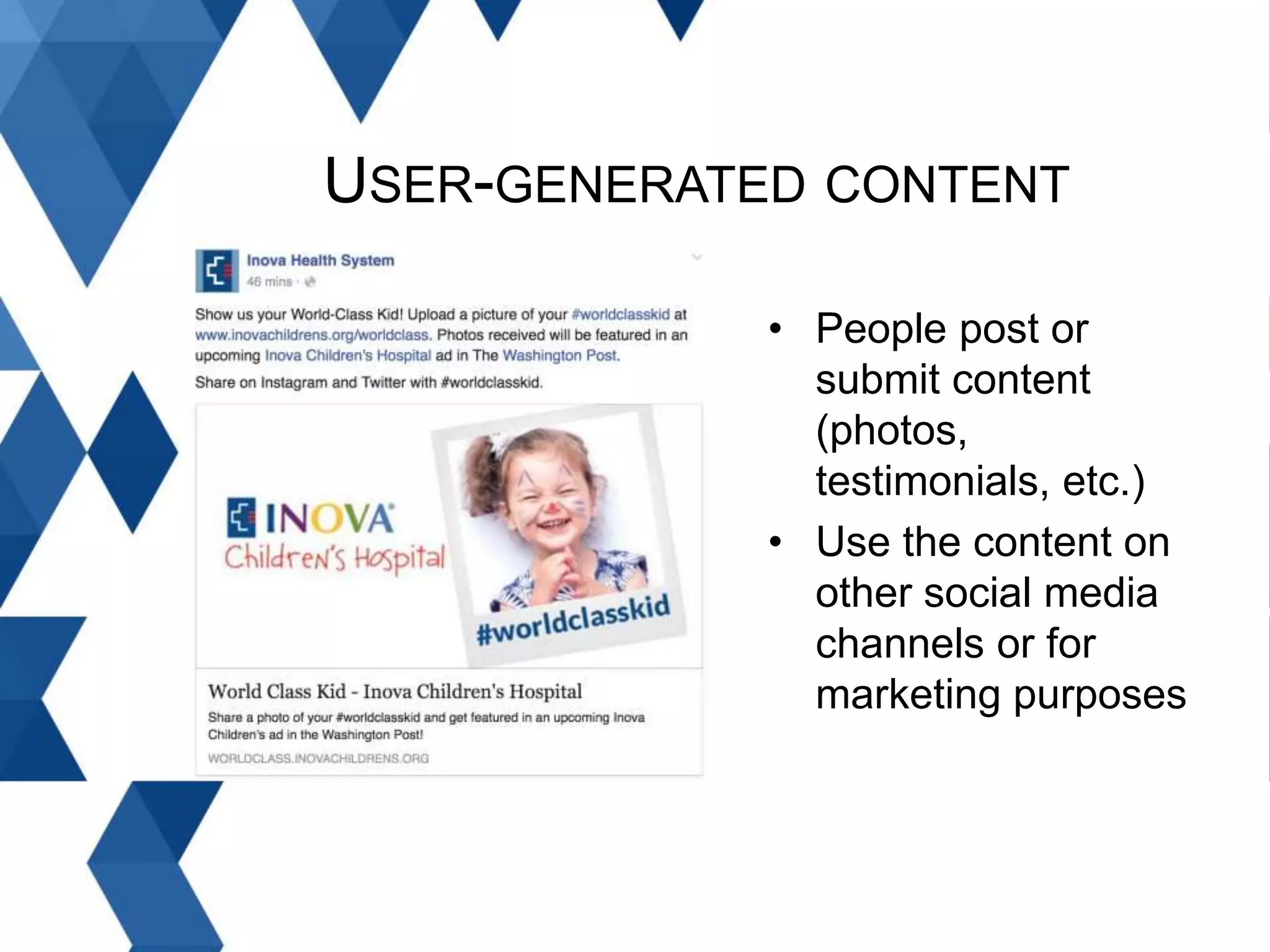 USER-GENERATED CONTENT

Inova Health System
46 mins ·

Show us your World-Class Kid! Upload a picture of your #worldclasskid at www.inovachildrens.org/worldclass. Photos received will be featured in an upcoming Inova Children's Hospital ad in The Washington Post.

Share on Instagram and Twitter with #worldclasskid.

INOVA
Children's Hospital

#worldclasskid

World Class Kid - Inova Children's Hospital
Share a photo of your #worldclasskid and get featured in an upcoming Inova Children's ad in the Washington Post!
WORLDCLASS.INOVACHILDRENS.ORG

• People post or submit content (photos, testimonials, etc.)
• Use the content on other social media channels or for marketing purposes